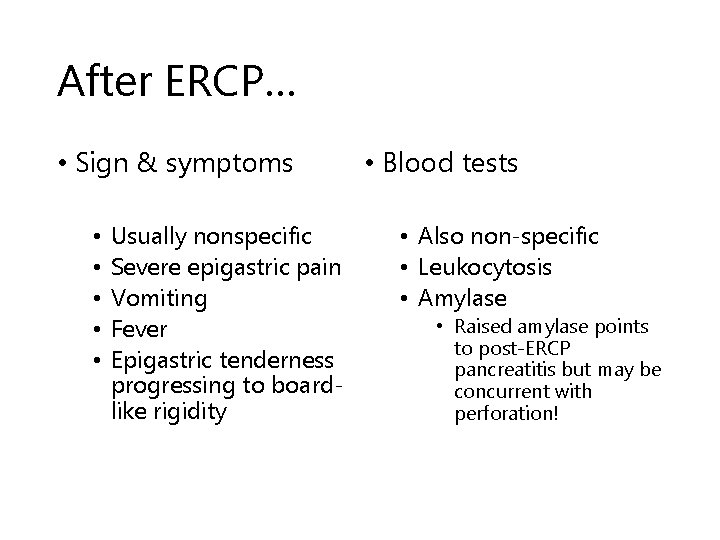 After ERCP…

• Sign & symptoms

• Usually nonspecific
• Severe epigastric pain
• Vomiting
• Fever
• Epigastric tenderness progressing to board-like rigidity

• Blood tests

• Also non-specific
• Leukocytosis
• Amylase
  • Raised amylase points to post-ERCP pancreatitis but may be concurrent with perforation!